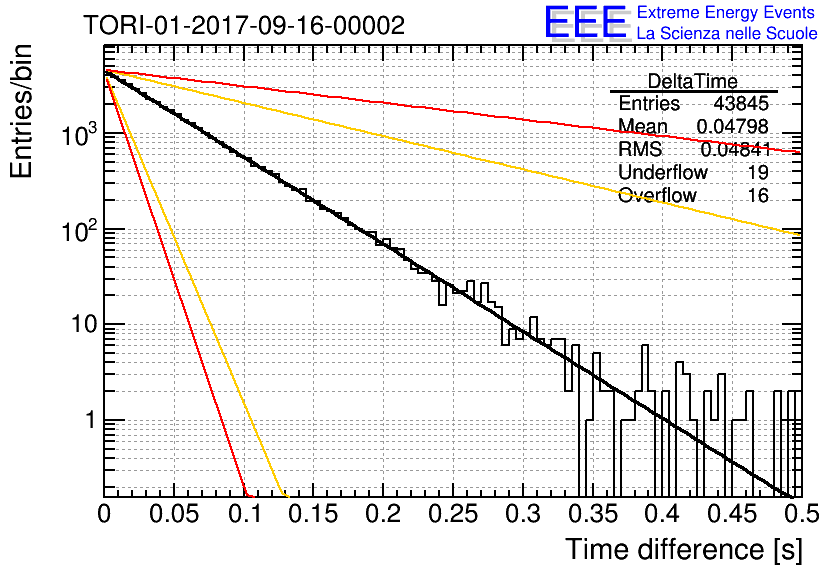 TORI-01-2017-09-16-00002

EEE Extreme Energy Events
La Scienza nelle Scuole

| DeltaTime | |
|---|---|
| Entries | 43845 |
| Mean | 0.04798 |
| RMS | 0.04841 |
| Underflow | 19 |
| Overflow | 16 |

Entries/bin

$10^3$
$10^2$
10
1

0 0.05 0.1 0.15 0.2 0.25 0.3 0.35 0.4 0.45 0.5

Time difference [s]